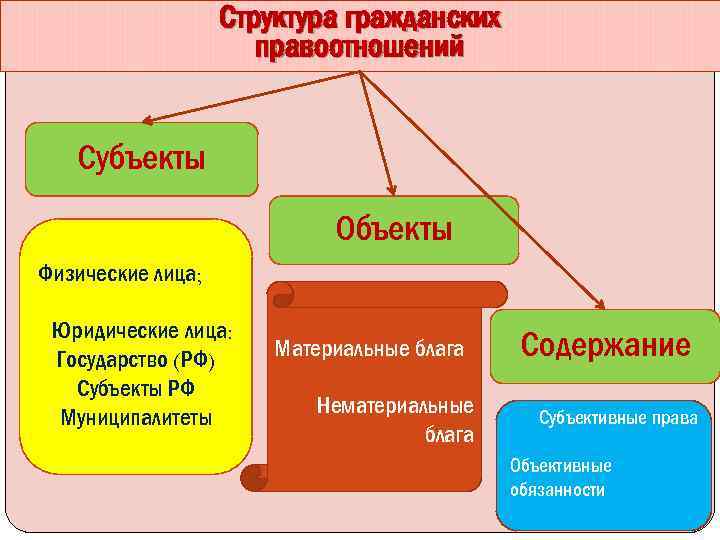 Структура гражданских правоотношений

Субъекты

Физические лица;

Юридические лица:
Государство (РФ)
Субъекты РФ
Муниципалитеты

Объекты

Материальные блага

Нематериальные блага

Содержание

Субъективные права

Объективные обязанности